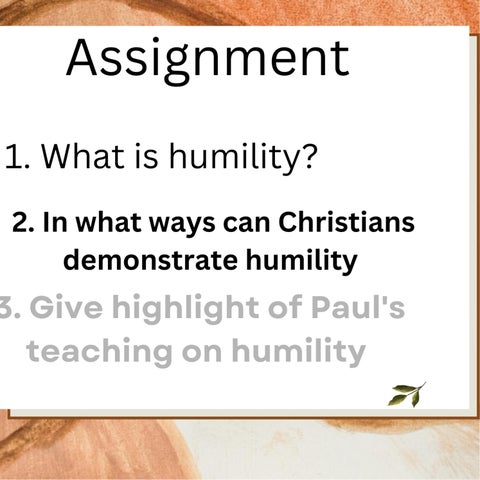 Assignment

1. What is humility?

2. In what ways can Christians demonstrate humility

3. Give highlight of Paul's teaching on humility